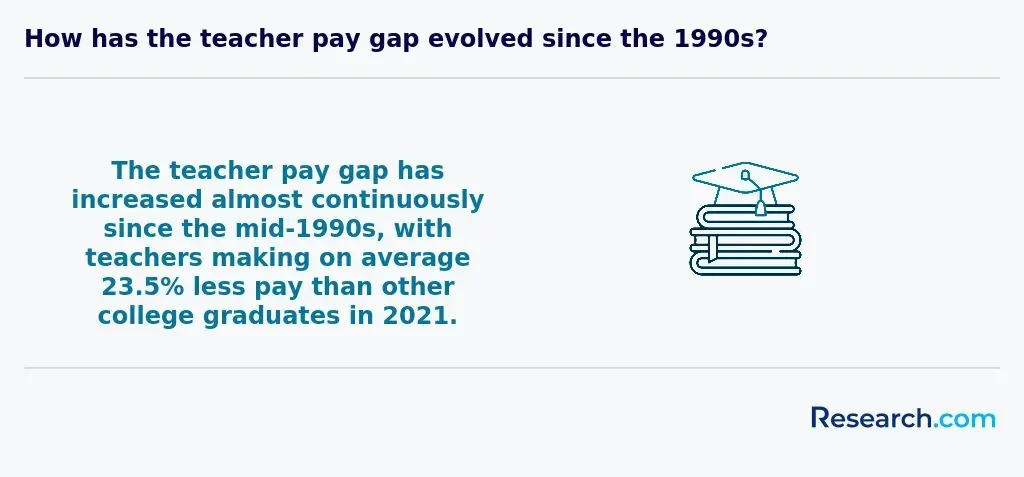 How has the teacher pay gap evolved since the 1990s?

The teacher pay gap has increased almost continuously since the mid-1990s, with teachers making on average 23.5% less pay than other college graduates in 2021.

Research.com